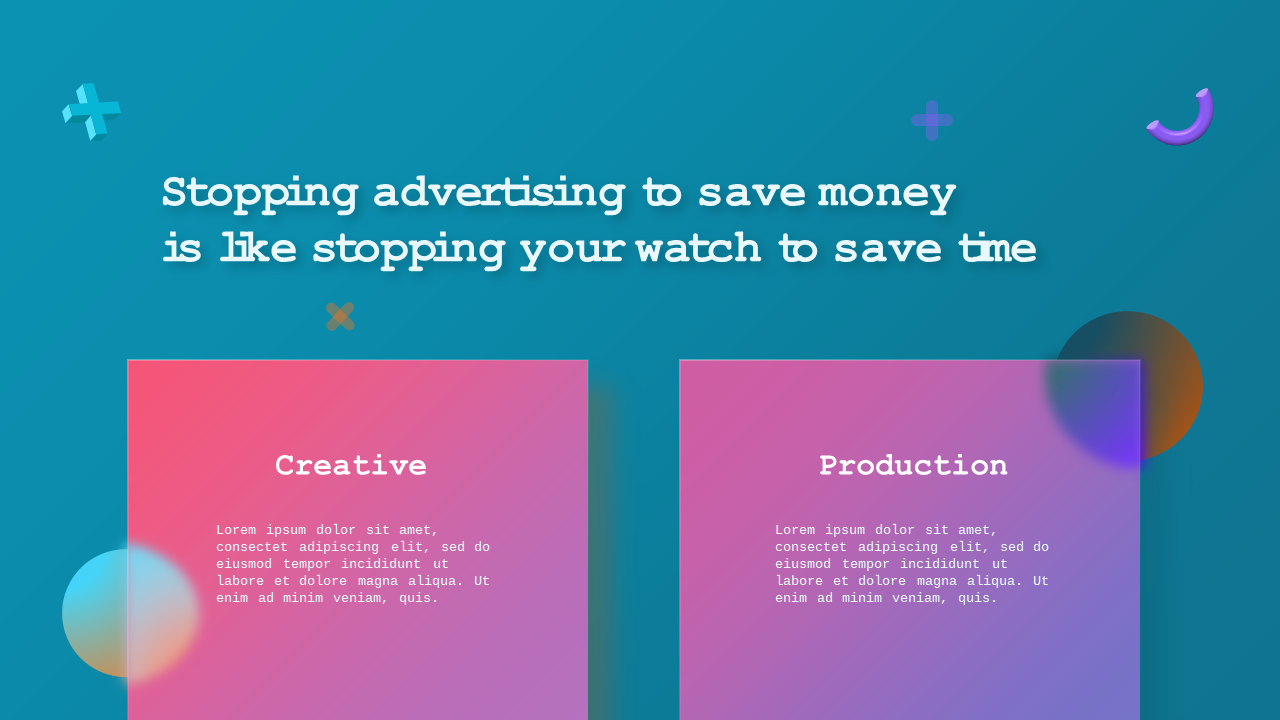 Stopping advertising to save money is like stopping your watch to save time

Creative

Lorem ipsum dolor sit amet, consectet adipiscing elit, sed do eiusmod tempor incididunt ut labore et dolore magna aliqua. Ut enim ad minim veniam, quis.

Production

Lorem ipsum dolor sit amet, consectet adipiscing elit, sed do eiusmod tempor incididunt ut labore et dolore magna aliqua. Ut enim ad minim veniam, quis.